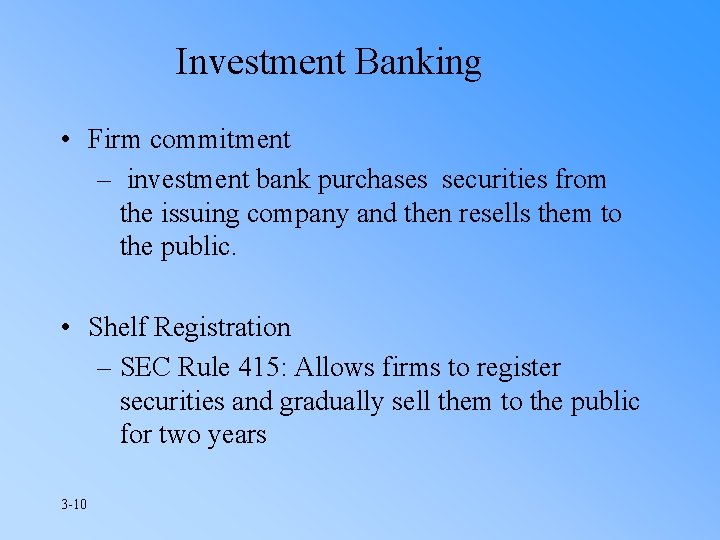 Investment Banking

• Firm commitment
– investment bank purchases securities from the issuing company and then resells them to the public.

• Shelf Registration
– SEC Rule 415: Allows firms to register securities and gradually sell them to the public for two years

3-10